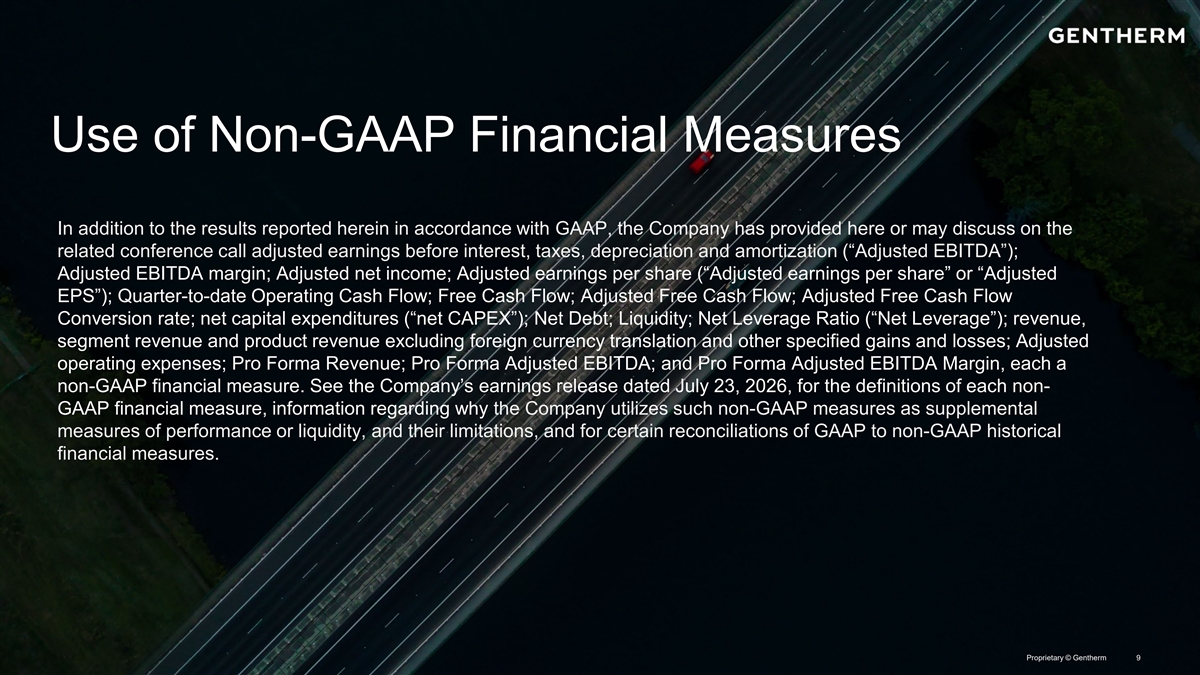 GENTHERM

Use of Non-GAAP Financial Measures

In addition to the results reported herein in accordance with GAAP, the Company has provided here or may discuss on the related conference call adjusted earnings before interest, taxes, depreciation and amortization (“Adjusted EBITDA”); Adjusted EBITDA margin; Adjusted net income; Adjusted earnings per share (“Adjusted earnings per share” or “Adjusted EPS”); Quarter-to-date Operating Cash Flow; Free Cash Flow; Adjusted Free Cash Flow; Adjusted Free Cash Flow Conversion rate; net capital expenditures (“net CAPEX”); Net Debt; Liquidity; Net Leverage Ratio (“Net Leverage”); revenue, segment revenue and product revenue excluding foreign currency translation and other specified gains and losses; Adjusted operating expenses; Pro Forma Revenue; Pro Forma Adjusted EBITDA; and Pro Forma Adjusted EBITDA Margin, each a non-GAAP financial measure. See the Company’s earnings release dated July 23, 2026, for the definitions of each non-GAAP financial measure, information regarding why the Company utilizes such non-GAAP measures as supplemental measures of performance or liquidity, and their limitations, and for certain reconciliations of GAAP to non-GAAP historical financial measures.

Proprietary © Gentherm 9